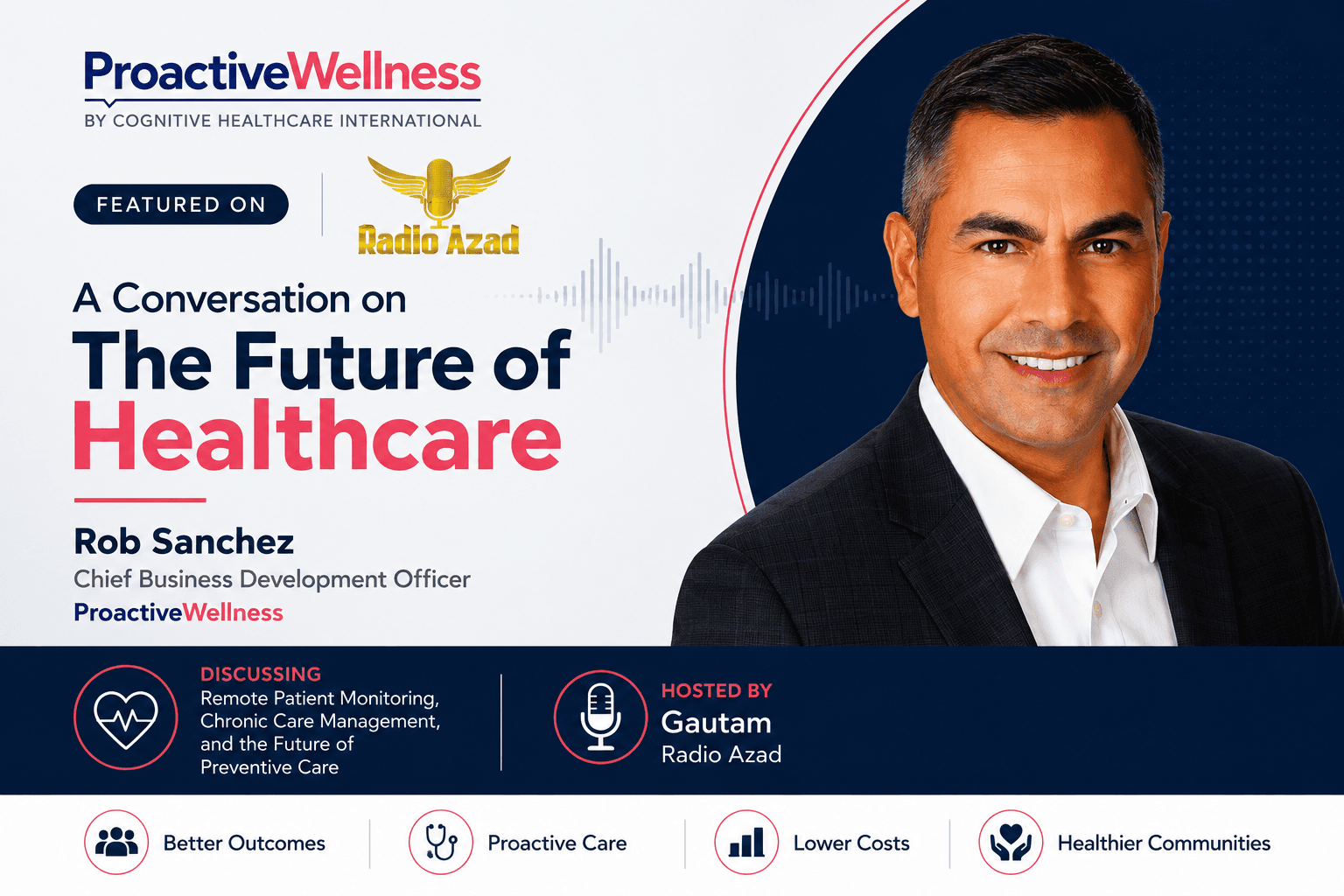 ProactiveWellness
BY COGNITIVE HEALTHCARE INTERNATIONAL

FEATURED ON

Radio Azad

A Conversation on
The Future of
Healthcare

Rob Sanchez
Chief Business Development Officer
ProactiveWellness

DISCUSSING
Remote Patient Monitoring, Chronic Care Management, and the Future of Preventive Care

HOSTED BY
Gautam
Radio Azad

Better Outcomes

Proactive Care

Lower Costs

Healthier Communities